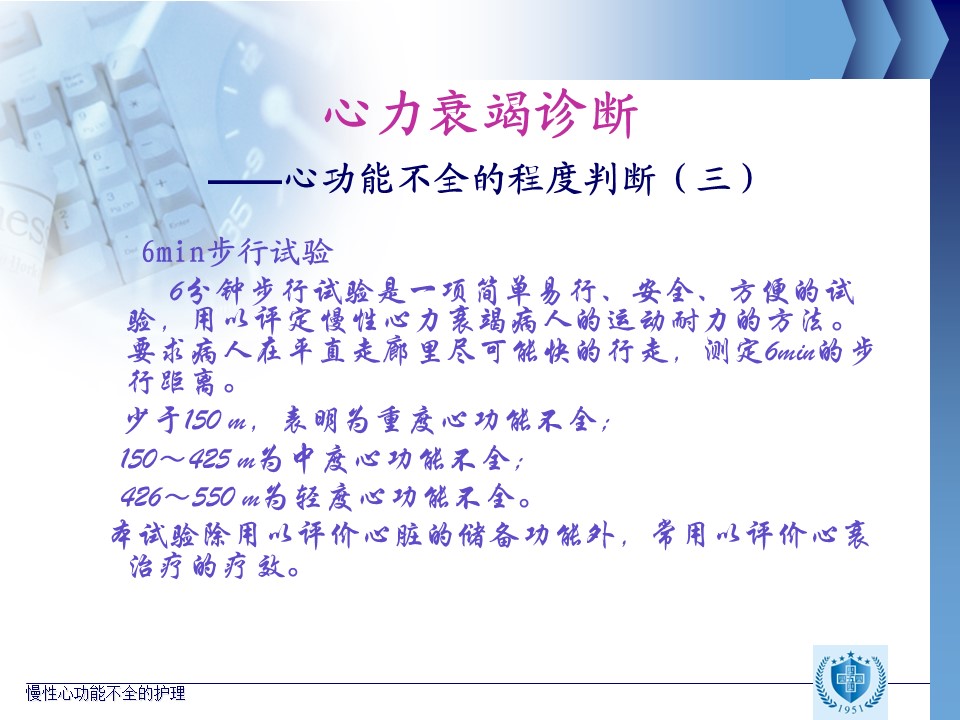 心力衰竭诊断

——心功能不全的程度判断（三）

6min步行试验

6分钟步行试验是一项简单易行、安全、方便的试验，用以评定慢性心力衰竭病人的运动耐力的方法。要求病人在平直走廊里尽可能快的行走，测定6min的步行距离。

少于150 m，表明为重度心功能不全；

150～425 m为中度心功能不全；

426～550 m为轻度心功能不全。

本试验除用以评价心脏的储备功能外，常用以评价心衰治疗的疗效。

慢性心功能不全的护理

1951